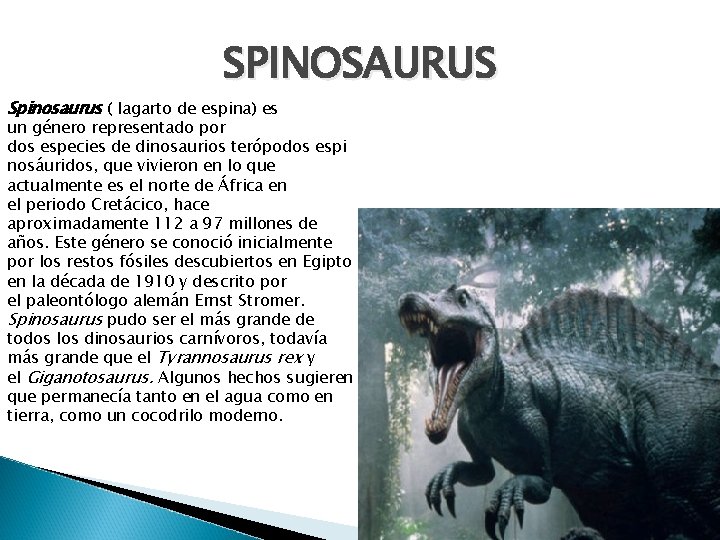 SPINOSAURUS

Spinosaurus ( lagarto de espina) es un género representado por dos especies de dinosaurios terópodos espinosáuridos, que vivieron en lo que actualmente es el norte de África en el periodo Cretácico, hace aproximadamente 112 a 97 millones de años. Este género se conoció inicialmente por los restos fósiles descubiertos en Egipto en la década de 1910 y descrito por el paleontólogo alemán Ernst Stromer. Spinosaurus pudo ser el más grande de todos los dinosaurios carnívoros, todavía más grande que el Tyrannosaurus rex y el Giganotosaurus. Algunos hechos sugieren que permanecía tanto en el agua como en tierra, como un cocodrilo moderno.